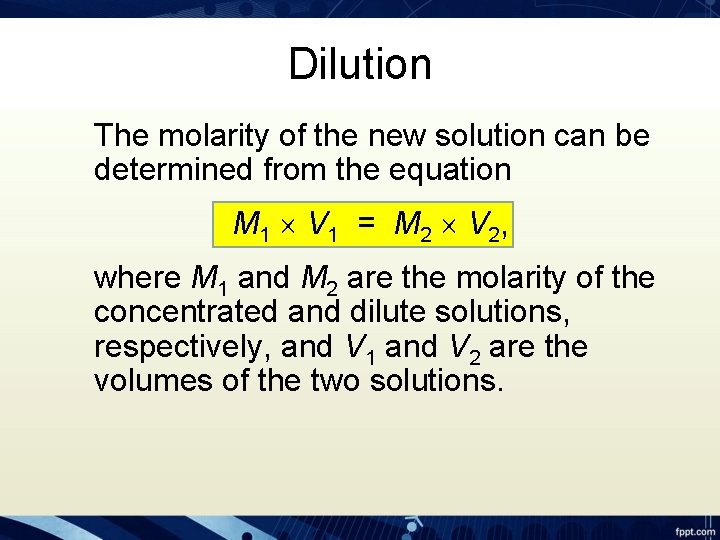 Dilution

The molarity of the new solution can be determined from the equation

$M_1 \times V_1 = M_2 \times V_2$,

where $M_1$ and $M_2$ are the molarity of the concentrated and dilute solutions, respectively, and $V_1$ and $V_2$ are the volumes of the two solutions.

fppt.com